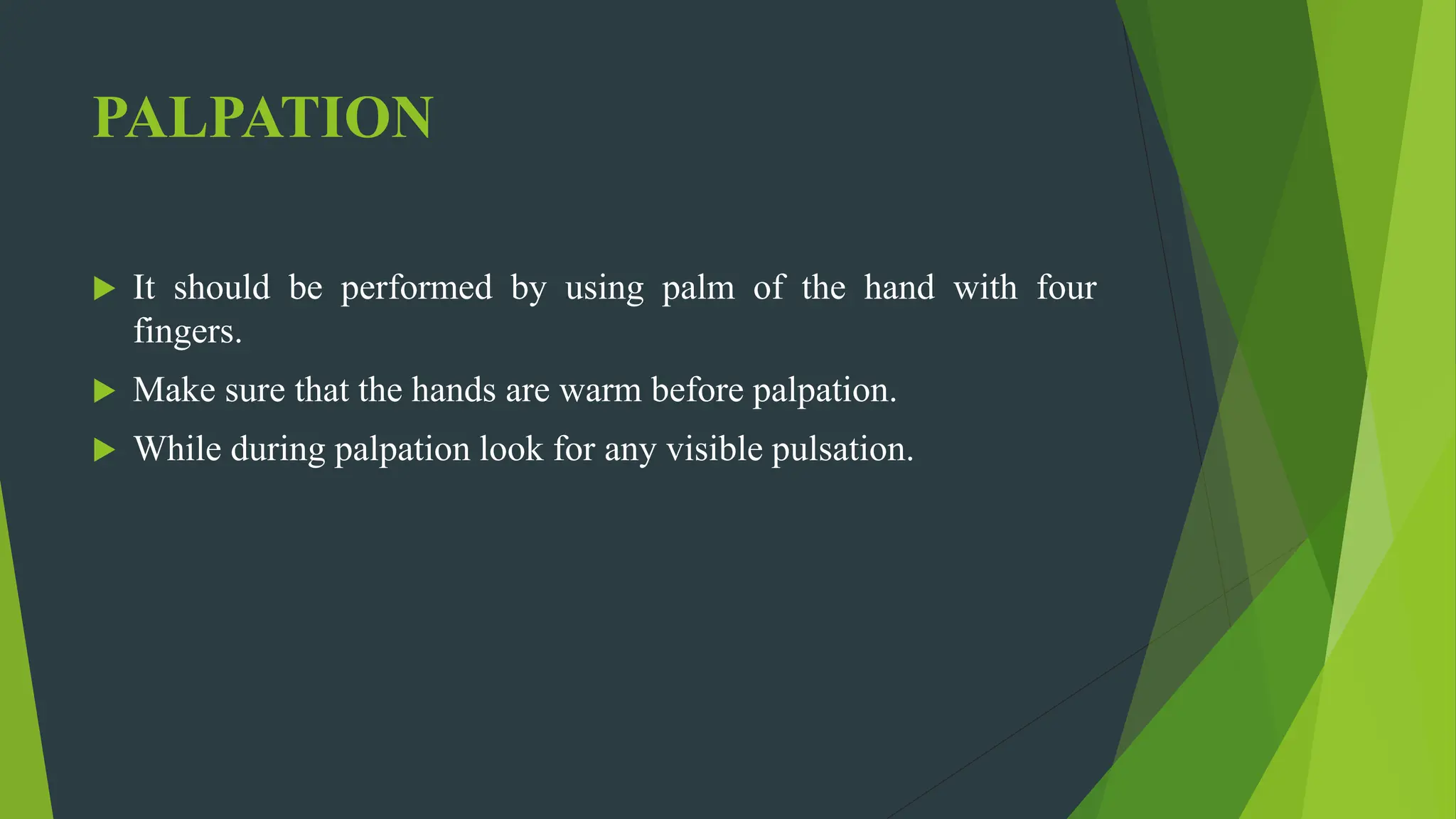 PALPATION

▶ It should be performed by using palm of the hand with four fingers.

▶ Make sure that the hands are warm before palpation.

▶ While during palpation look for any visible pulsation.